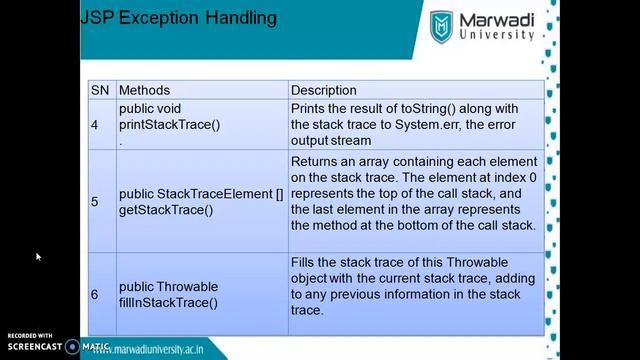 JSP Exception Handling

Marwadi University

| SN | Methods | Description |
|---|---|---|
| 4 | public void printStackTrace() . | Prints the result of toString() along with the stack trace to System.err, the error output stream |
| 5 | public StackTraceElement [] getStackTrace() | Returns an array containing each element on the stack trace. The element at index 0 represents the top of the call stack, and the last element in the array represents the method at the bottom of the call stack. |
| 6 | public Throwable fillInStackTrace() | Fills the stack trace of this Throwable object with the current stack trace, adding to any previous information in the stack trace. |

RECORDED WITH SCREENCAST-O-MATIC

www.marwadiuniversity.ac.in